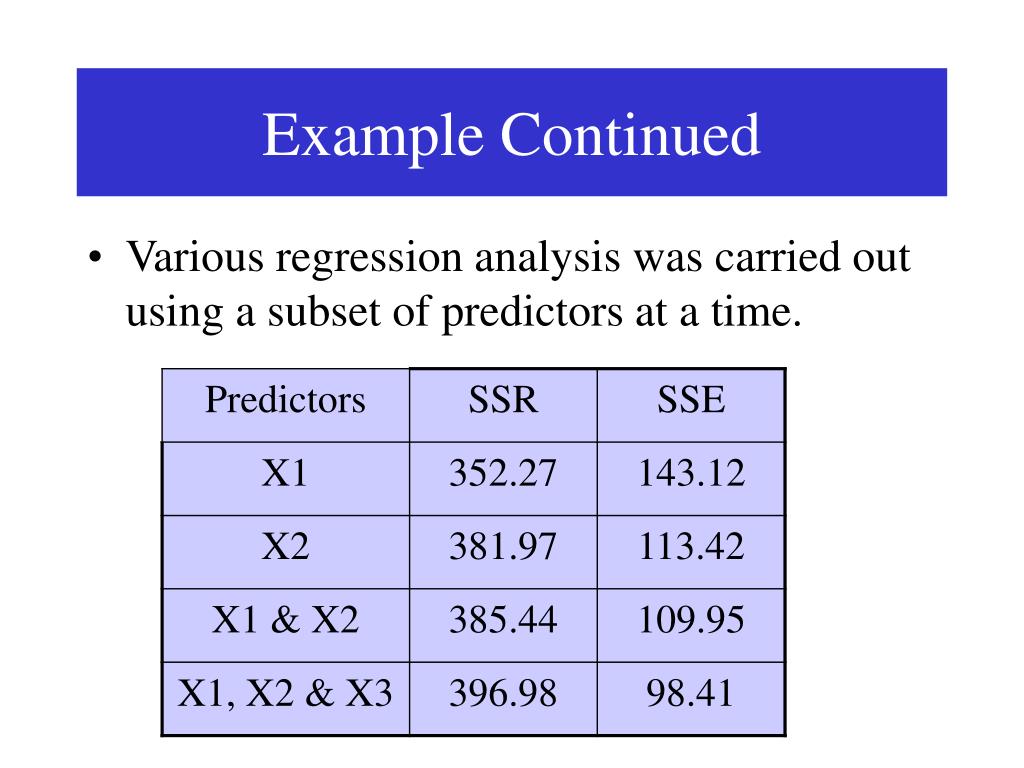 Example Continued

• Various regression analysis was carried out using a subset of predictors at a time.

| Predictors | SSR | SSE |
|---|---|---|
| X1 | 352.27 | 143.12 |
| X2 | 381.97 | 113.42 |
| X1 & X2 | 385.44 | 109.95 |
| X1, X2 & X3 | 396.98 | 98.41 |